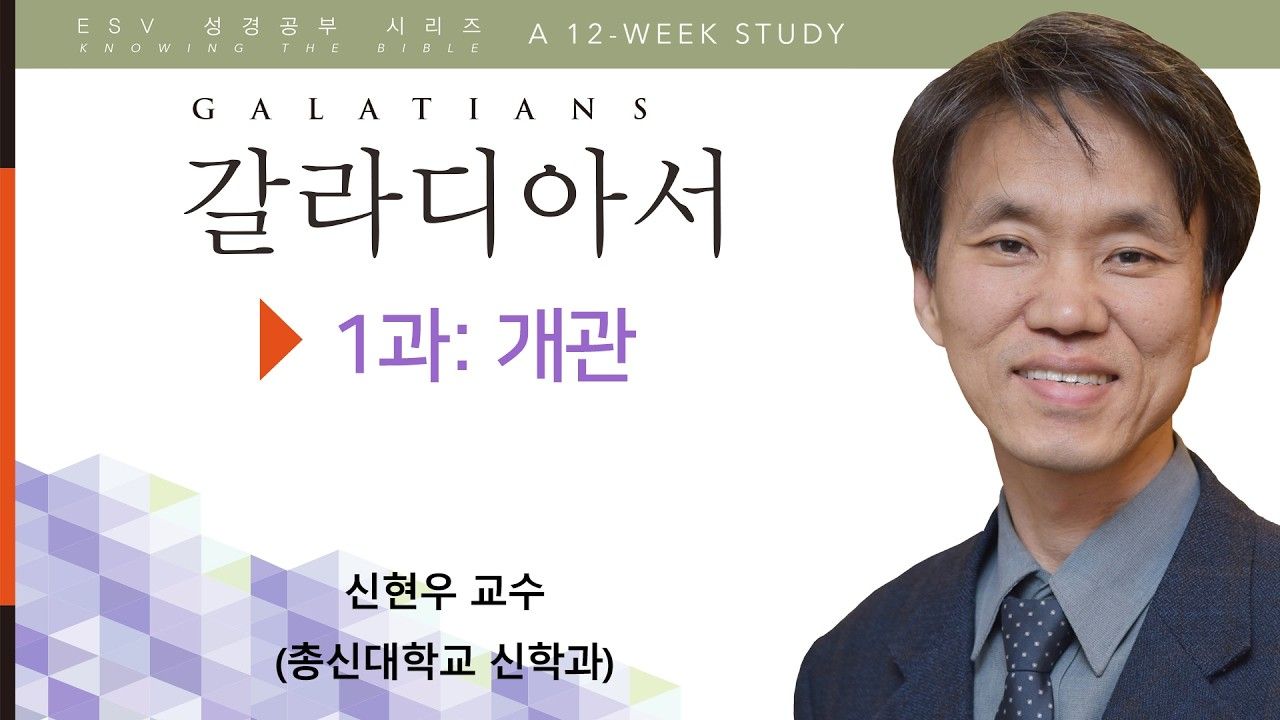 ESV 성경공부 시리즈
KNOWING THE BIBLE

A 12-WEEK STUDY

GALATIANS
갈라디아서

1과: 개관

신현우 교수
(총신대학교 신학과)